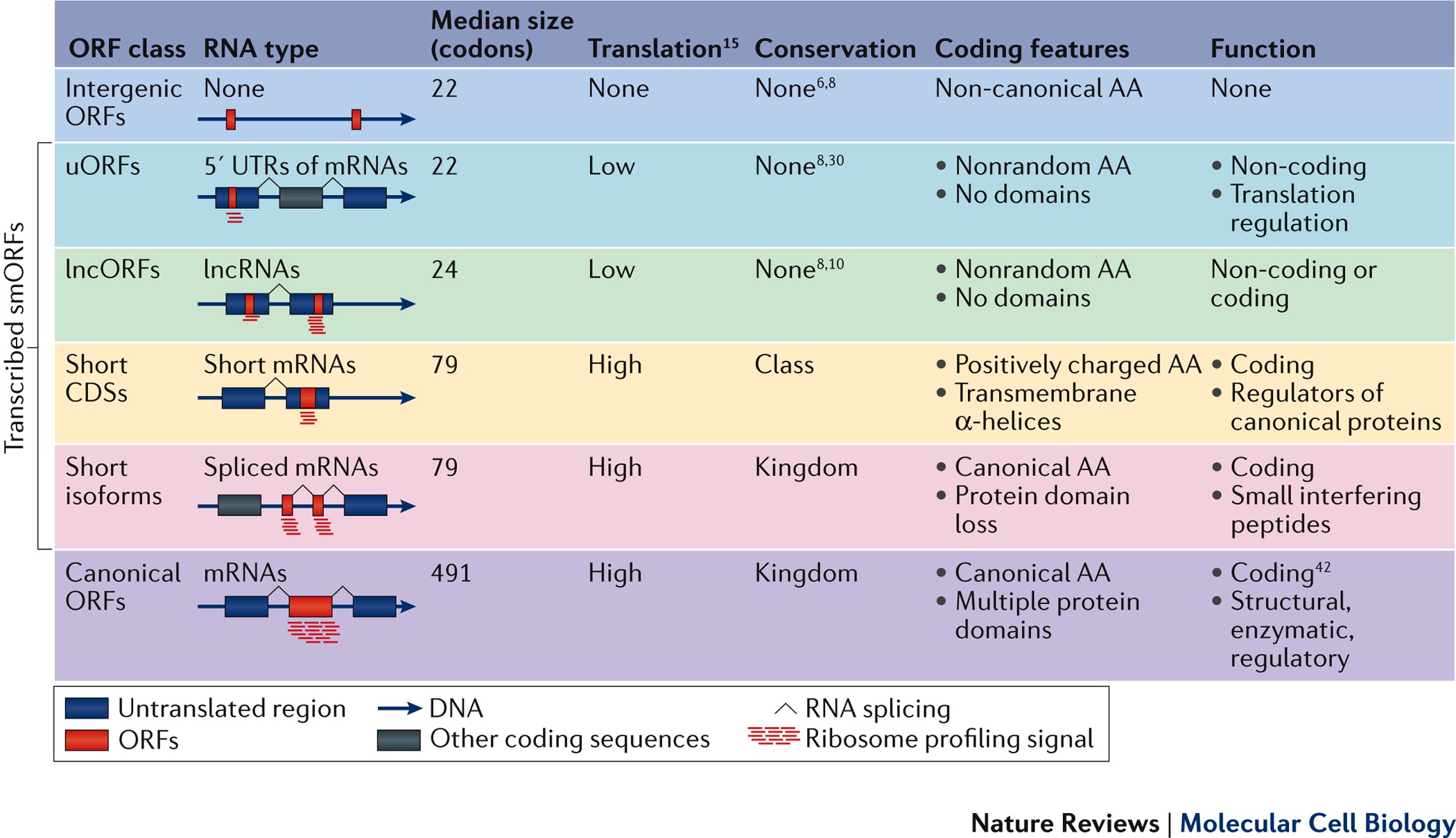 | ORF class | RNA type | Median size (codons) | Translation$^{15}$ | Conservation | Coding features | Function |
|---|---|---|---|---|---|---|
| Intergenic ORFs | None | 22 | None | None$^{6,8}$ | Non-canonical AA | None |
| uORFs | 5′ UTRs of mRNAs | 22 | Low | None$^{8,30}$ | • Nonrandom AA • No domains | • Non-coding • Translation regulation |
| lncORFs | lncRNAs | 24 | Low | None$^{8,10}$ | • Nonrandom AA • No domains | Non-coding or coding |
| Short CDSs | Short mRNAs | 79 | High | Class | • Positively charged AA • Transmembrane α-helices | • Coding • Regulators of canonical proteins |
| Short isoforms | Spliced mRNAs | 79 | High | Kingdom | • Canonical AA • Protein domain loss | • Coding • Small interfering peptides |
| Canonical ORFs | mRNAs | 491 | High | Kingdom | • Canonical AA • Multiple protein domains | • Coding$^{42}$ • Structural, enzymatic, regulatory |

Transcribed smORFs

Untranslated region
ORFs
DNA
Other coding sequences
RNA splicing
Ribosome profiling signal

Nature Reviews | Molecular Cell Biology